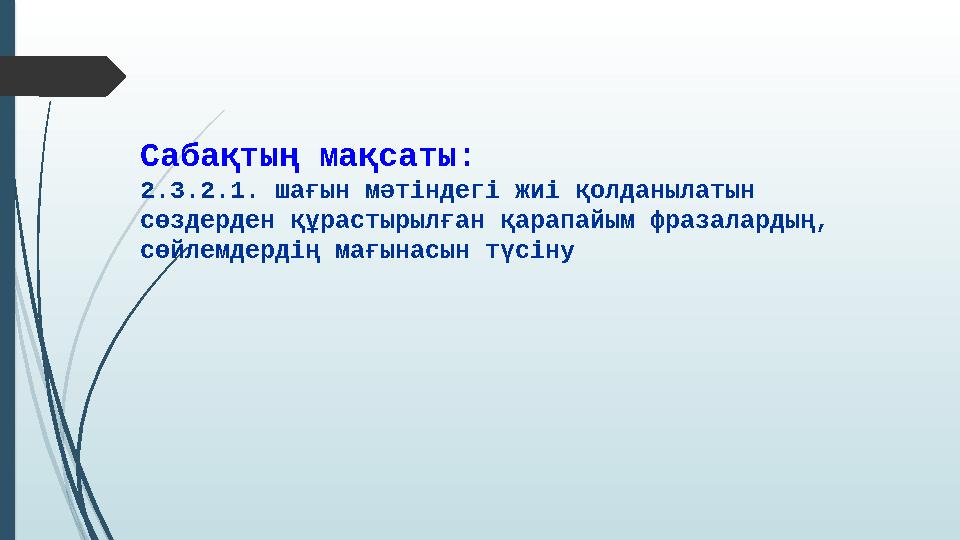 Сабақтың мақсаты:
2.3.2.1. шағын мәтіндегі жиі қолданылатын сөздерден құрастырылған қарапайым фразалардың, сөйлемдердің мағынасын түсіну